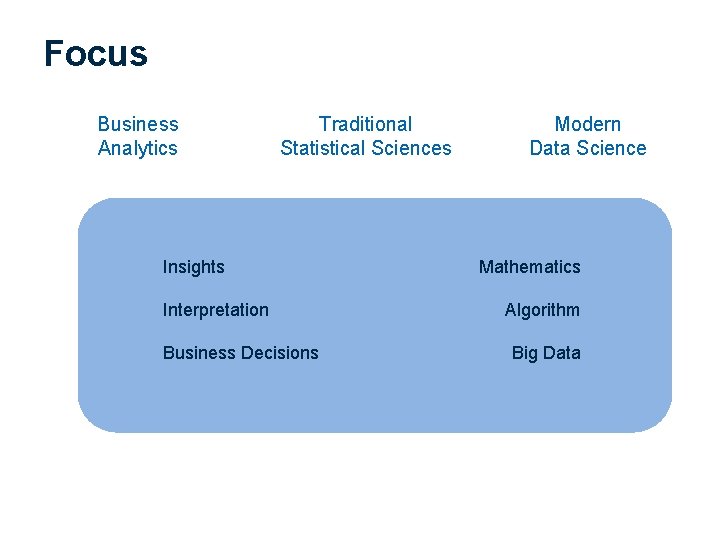 Focus

Business Analytics

Traditional Statistical Sciences

Modern Data Science

Insights

Interpretation

Business Decisions

Mathematics

Algorithm

Big Data